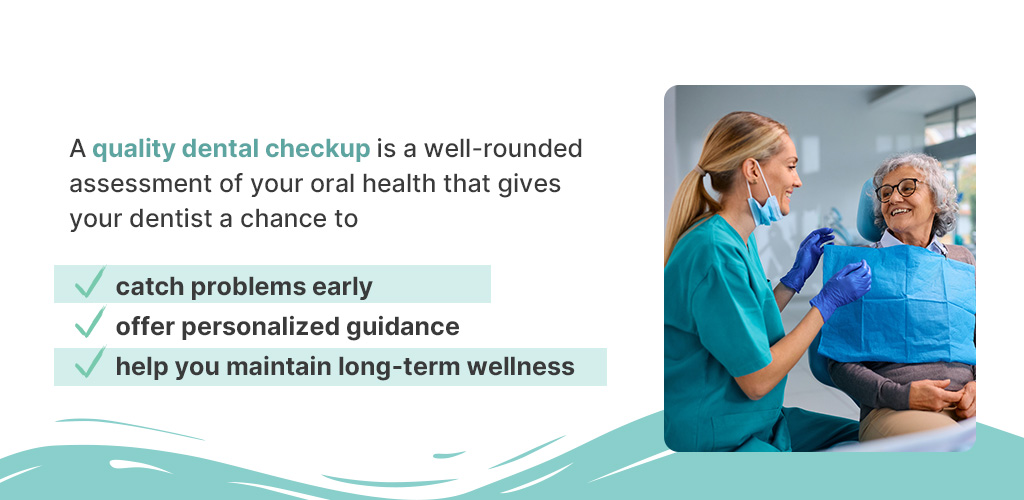 A quality dental checkup is a well-rounded assessment of your oral health that gives your dentist a chance to

catch problems early
offer personalized guidance
help you maintain long-term wellness